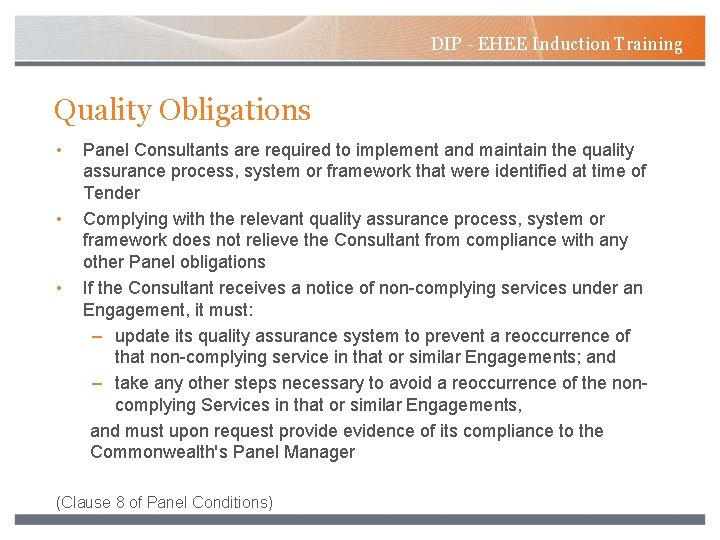 DIP - EHEE Induction Training

Quality Obligations

• Panel Consultants are required to implement and maintain the quality assurance process, system or framework that were identified at time of Tender

• Complying with the relevant quality assurance process, system or framework does not relieve the Consultant from compliance with any other Panel obligations

• If the Consultant receives a notice of non-complying services under an Engagement, it must:

– update its quality assurance system to prevent a reoccurrence of that non-complying service in that or similar Engagements; and

– take any other steps necessary to avoid a reoccurrence of the non-complying Services in that or similar Engagements,

and must upon request provide evidence of its compliance to the Commonwealth's Panel Manager

(Clause 8 of Panel Conditions)